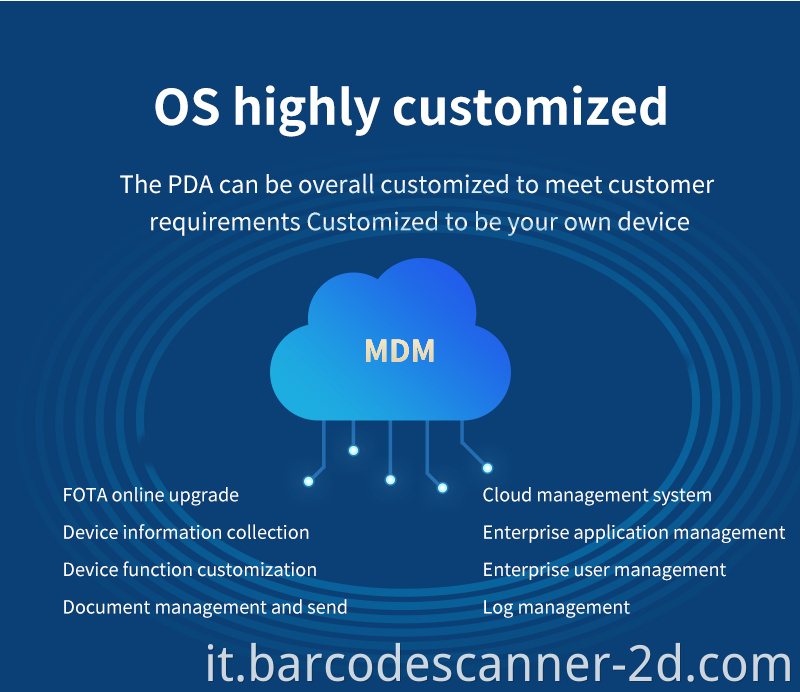 OS highly customized

The PDA can be overall customized to meet customer requirements Customized to be your own device

MDM

FOTA online upgrade
Device information collection
Device function customization
Document management and send

Cloud management system
Enterprise application management
Enterprise user management
Log management

it.barcodescanner-2d.com